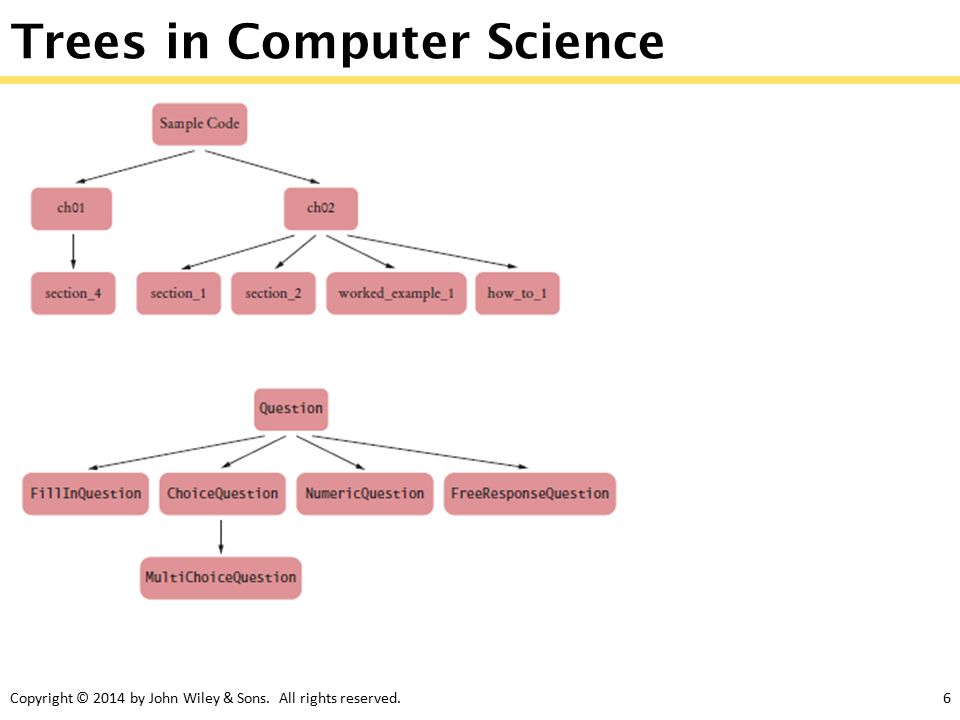 Trees in Computer Science

Sample Code

ch01

ch02

section_4

section_1

section_2

worked_example_1

how_to_1

Question

FillInQuestion

ChoiceQuestion

NumericQuestion

FreeResponseQuestion

MultiChoiceQuestion

Copyright © 2014 by John Wiley & Sons. All rights reserved.

6